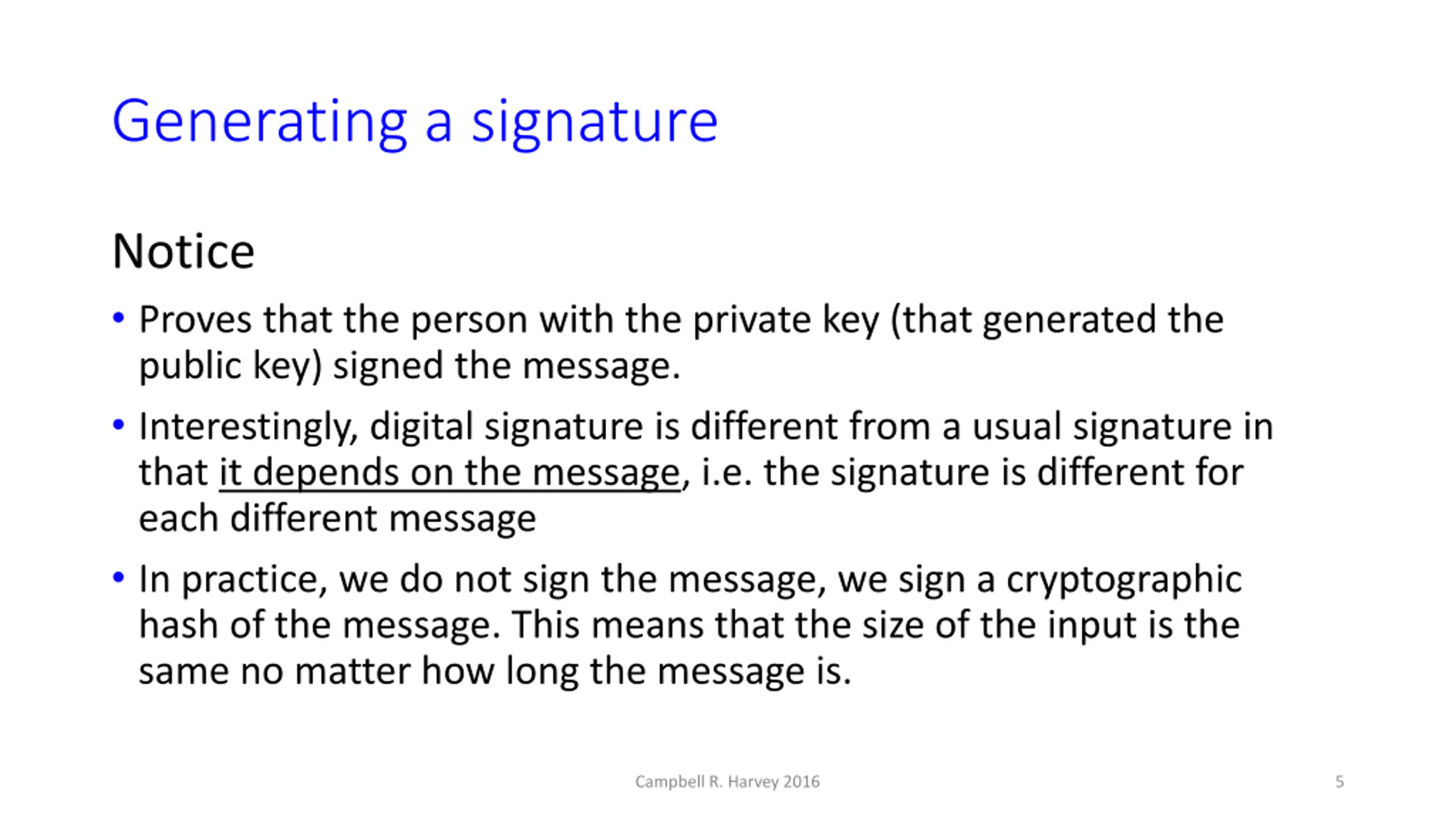 Generating a signature

Notice

• Proves that the person with the private key (that generated the public key) signed the message.

• Interestingly, digital signature is different from a usual signature in that it depends on the message, i.e. the signature is different for each different message

• In practice, we do not sign the message, we sign a cryptographic hash of the message. This means that the size of the input is the same no matter how long the message is.

Campbell R. Harvey 2016

5